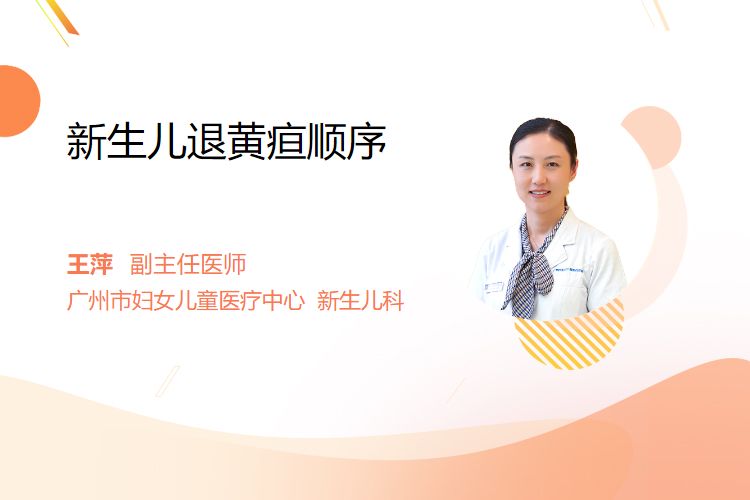 新生儿退黄疸顺序

王萍 副主任医师
广州市妇女儿童医疗中心 新生儿科